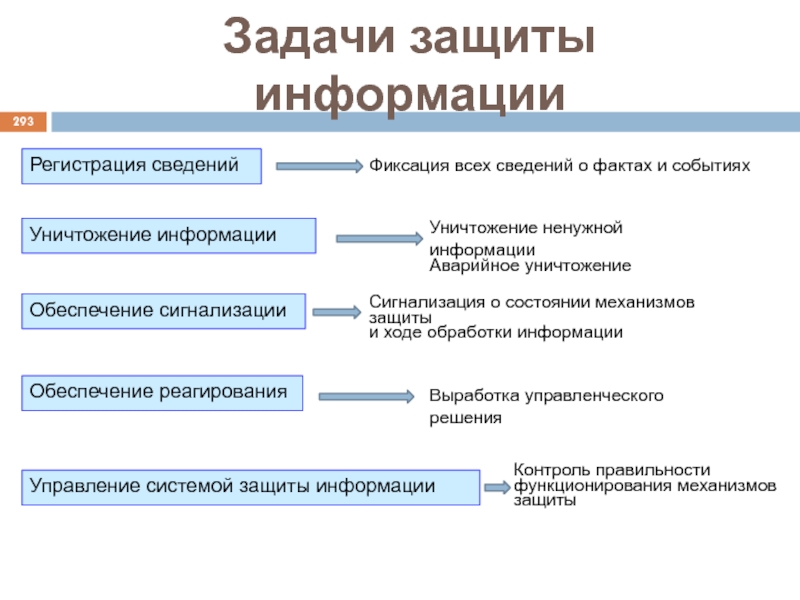 Задачи защиты информации

293

Регистрация сведений

Фиксация всех сведений о фактах и событиях

Уничтожение информации

Уничтожение ненужной информации
Аварийное уничтожение

Обеспечение сигнализации

Сигнализация о состоянии механизмов защиты
и ходе обработки информации

Обеспечение реагирования

Выработка управленческого решения

Управление системой защиты информации

Контроль правильности функционирования механизмов защиты